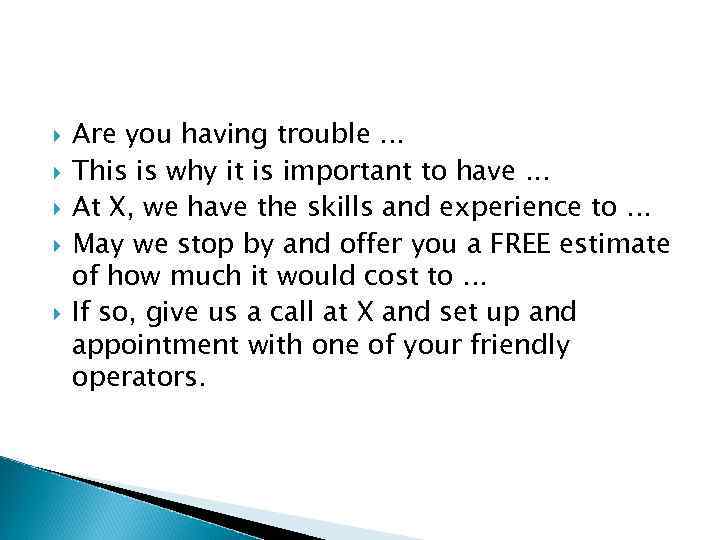 Are you having trouble …

This is why it is important to have …

At X, we have the skills and experience to …

May we stop by and offer you a FREE estimate of how much it would cost to …

If so, give us a call at X and set up and appointment with one of your friendly operators.